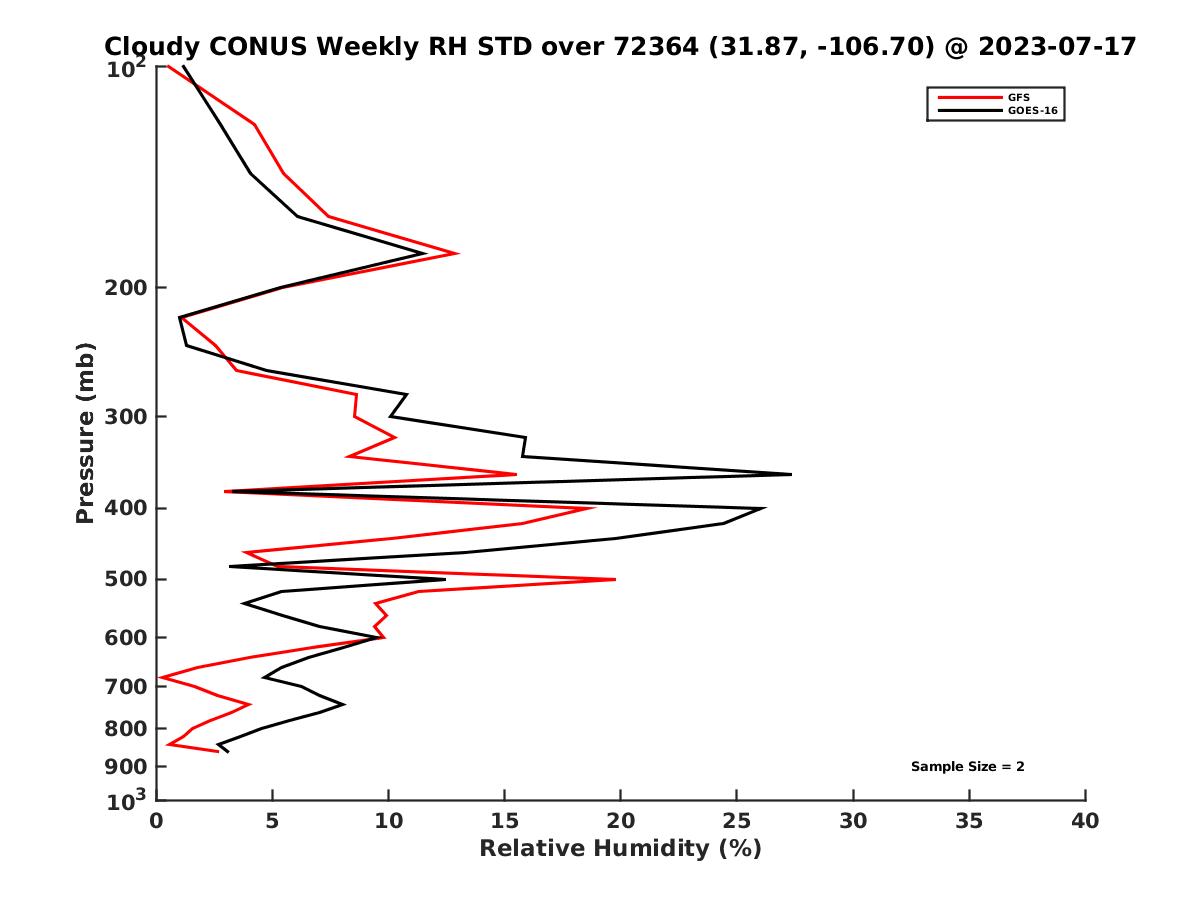 Cloudy CONUS Weekly RH STD over 72364 (31.87, -106.70) @ 2023-07-17

GFS
GOES-16

Pressure (mb)

$10^2$
200
300
400
500
600
700
800
900
$10^3$

Sample Size = 2

0
5
10
15
20
25
30
35
40

Relative Humidity (%)